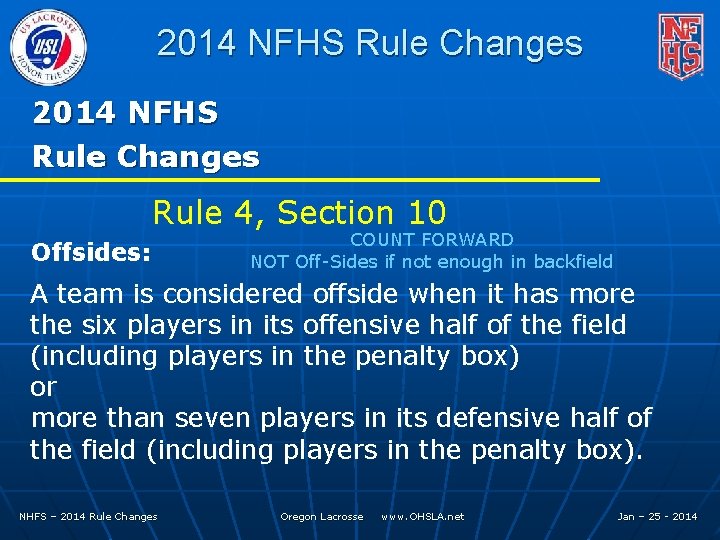 US LACROSSE
USL
HONOR THE GAME

2014 NFHS Rule Changes

NFHS

2014 NFHS
Rule Changes

Rule 4, Section 10

Offsides:

COUNT FORWARD
NOT Off-Sides if not enough in backfield

A team is considered offside when it has more the six players in its offensive half of the field (including players in the penalty box)
or
more than seven players in its defensive half of the field (including players in the penalty box).

NHFS – 2014 Rule Changes

Oregon Lacrosse www.OHSLA.net

Jan – 25 - 2014